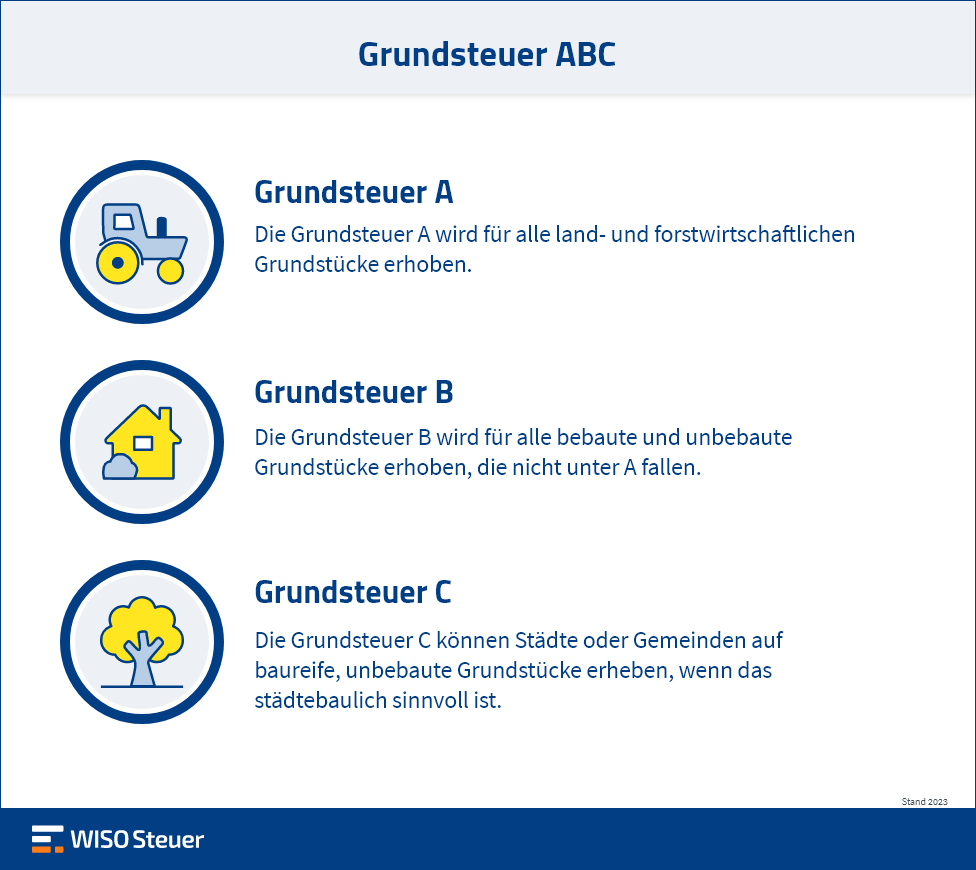 Grundsteuer ABC

Grundsteuer A

Die Grundsteuer A wird für alle land- und forstwirtschaftlichen Grundstücke erhoben.

Grundsteuer B

Die Grundsteuer B wird für alle bebaute und unbebaute Grundstücke erhoben, die nicht unter A fallen.

Grundsteuer C

Die Grundsteuer C können Städte oder Gemeinden auf baureife, unbebaute Grundstücke erheben, wenn das städtebaulich sinnvoll ist.

Stand 2023

WISO Steuer